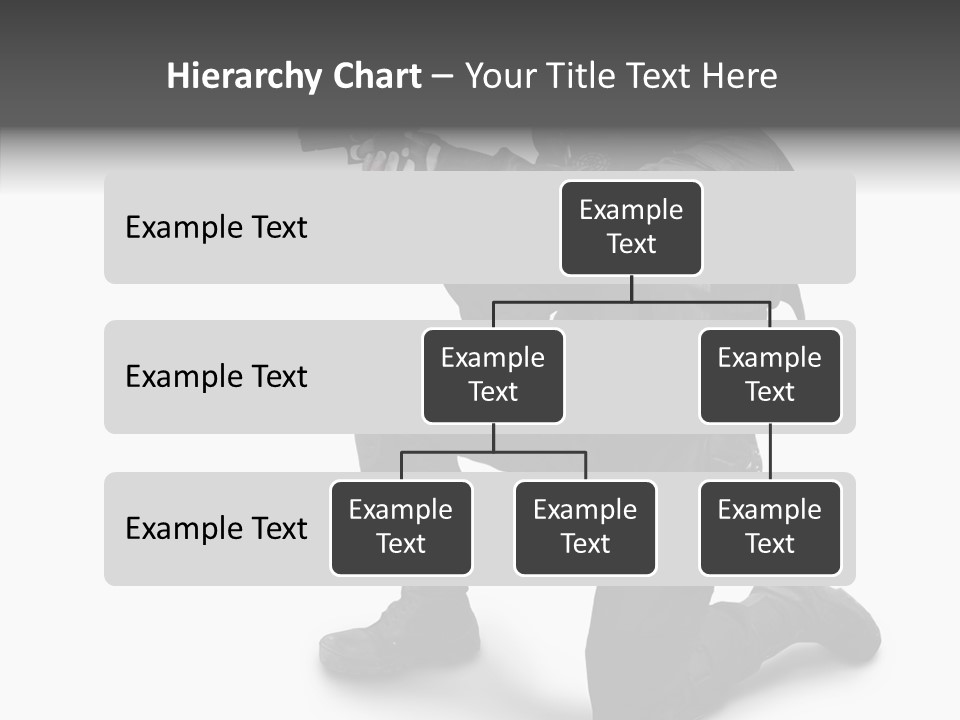 Hierarchy Chart – Your Title Text Here

Example Text

Example Text

Example Text

Example Text

Example Text

Example Text

Example Text

Example Text

Example Text